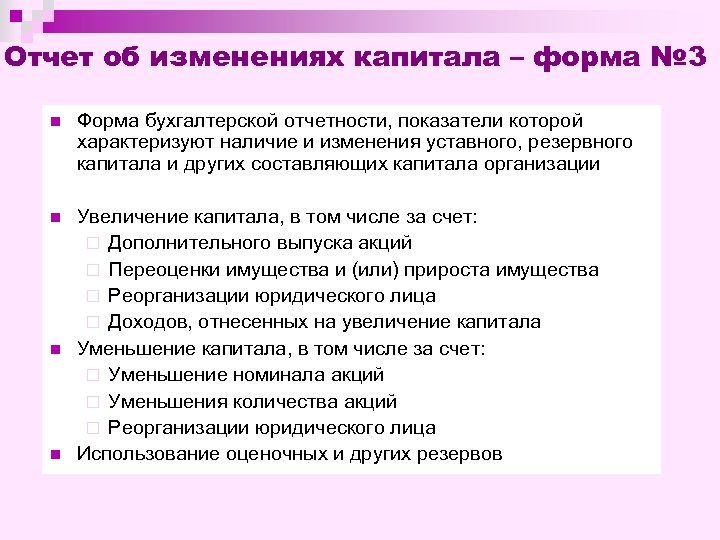 Отчет об изменениях капитала – форма №3

Форма бухгалтерской отчетности, показатели которой характеризуют наличие и изменения уставного, резервного капитала и других составляющих капитала организации

Увеличение капитала, в том числе за счет:
Дополнительного выпуска акций
Переоценки имущества и (или) прироста имущества
Реорганизации юридического лица
Доходов, отнесенных на увеличение капитала

Уменьшение капитала, в том числе за счет:
Уменьшение номинала акций
Уменьшения количества акций
Реорганизации юридического лица

Использование оценочных и других резервов